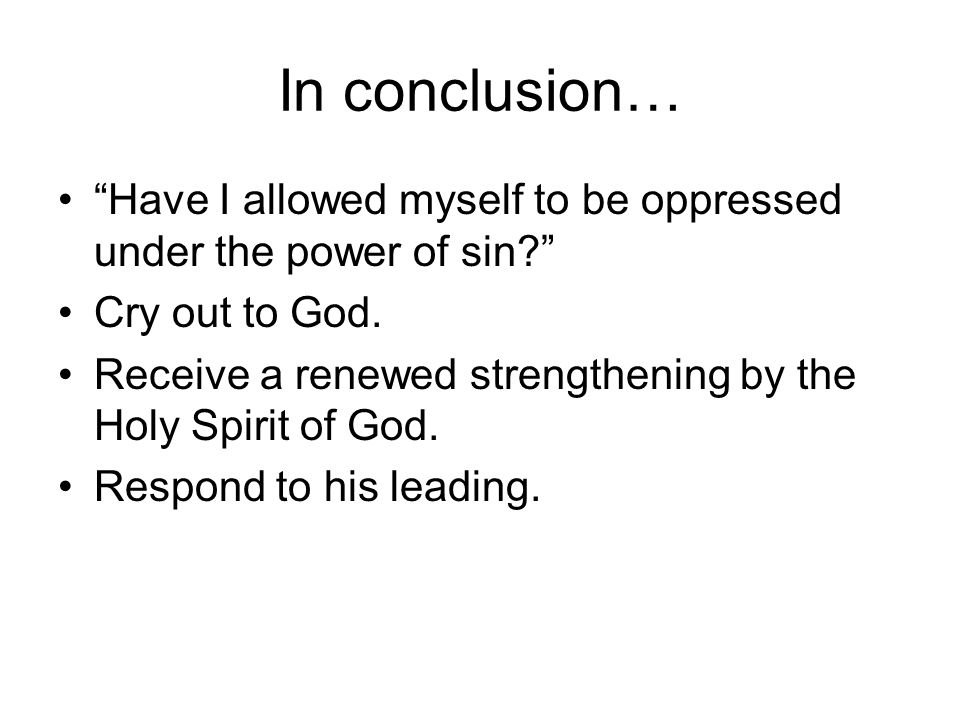 In conclusion…

• “Have I allowed myself to be oppressed under the power of sin?”
• Cry out to God.
• Receive a renewed strengthening by the Holy Spirit of God.
• Respond to his leading.